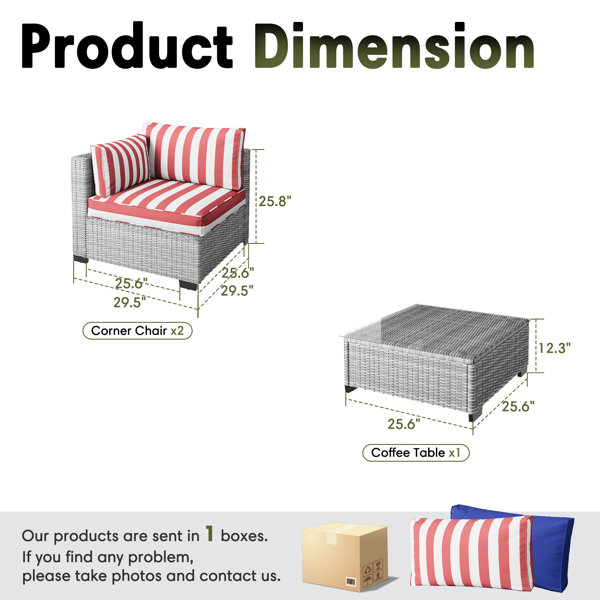 Product Dimension

25.8"

25.6"

29.5"

25.6"

29.5"

Corner Chair x2

12.3"

25.6"

25.6"

Coffee Table x1

Our products are sent in 1 boxes.
If you find any problem,
please take photos and contact us.